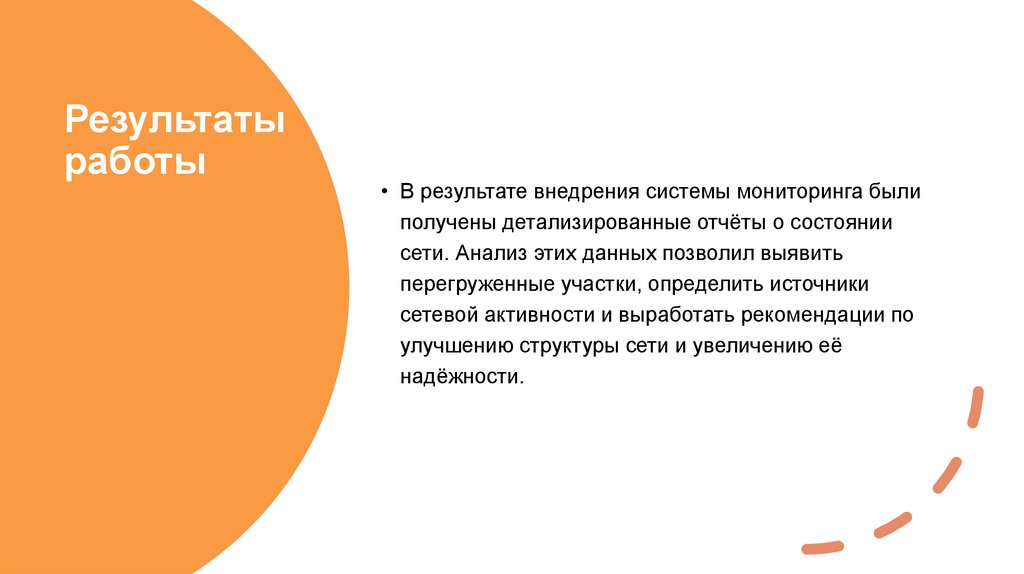 Результаты работы

• В результате внедрения системы мониторинга были получены детализированные отчёты о состоянии сети. Анализ этих данных позволил выявить перегруженные участки, определить источники сетевой активности и выработать рекомендации по улучшению структуры сети и увеличению её надёжности.